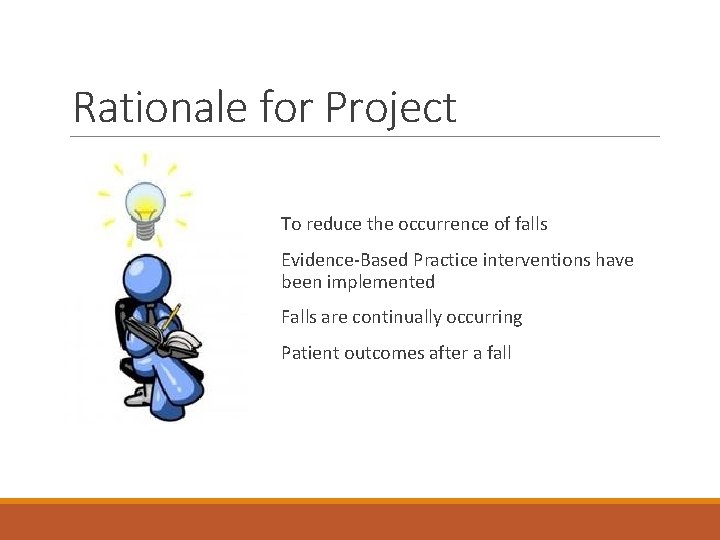 Rationale for Project

To reduce the occurrence of falls

Evidence-Based Practice interventions have been implemented

Falls are continually occurring

Patient outcomes after a fall